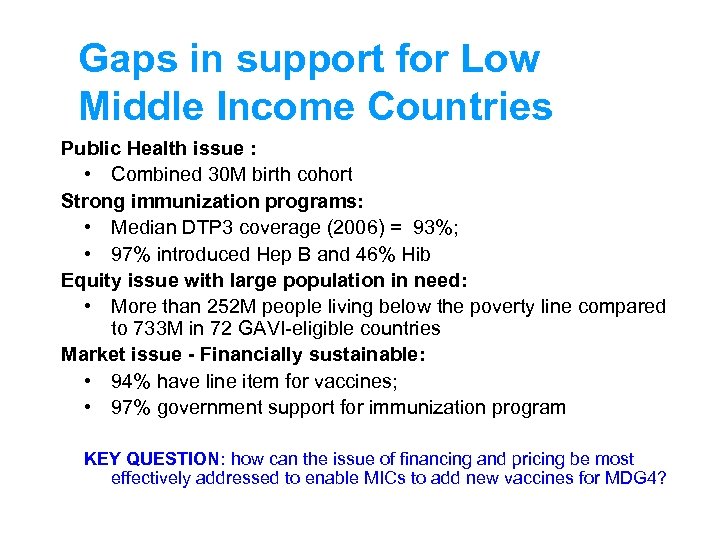 Gaps in support for Low Middle Income Countries

Public Health issue :
• Combined 30M birth cohort

Strong immunization programs:
• Median DTP3 coverage (2006) = 93%;
• 97% introduced Hep B and 46% Hib

Equity issue with large population in need:
• More than 252M people living below the poverty line compared to 733M in 72 GAVI-eligible countries

Market issue - Financially sustainable:
• 94% have line item for vaccines;
• 97% government support for immunization program

KEY QUESTION: how can the issue of financing and pricing be most effectively addressed to enable MICs to add new vaccines for MDG4?